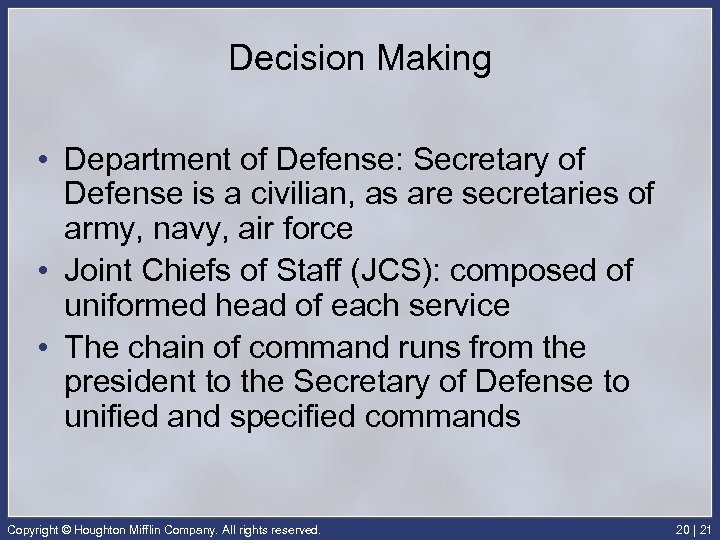 Decision Making

• Department of Defense: Secretary of Defense is a civilian, as are secretaries of army, navy, air force
• Joint Chiefs of Staff (JCS): composed of uniformed head of each service
• The chain of command runs from the president to the Secretary of Defense to unified and specified commands

Copyright © Houghton Mifflin Company. All rights reserved.

20 | 21